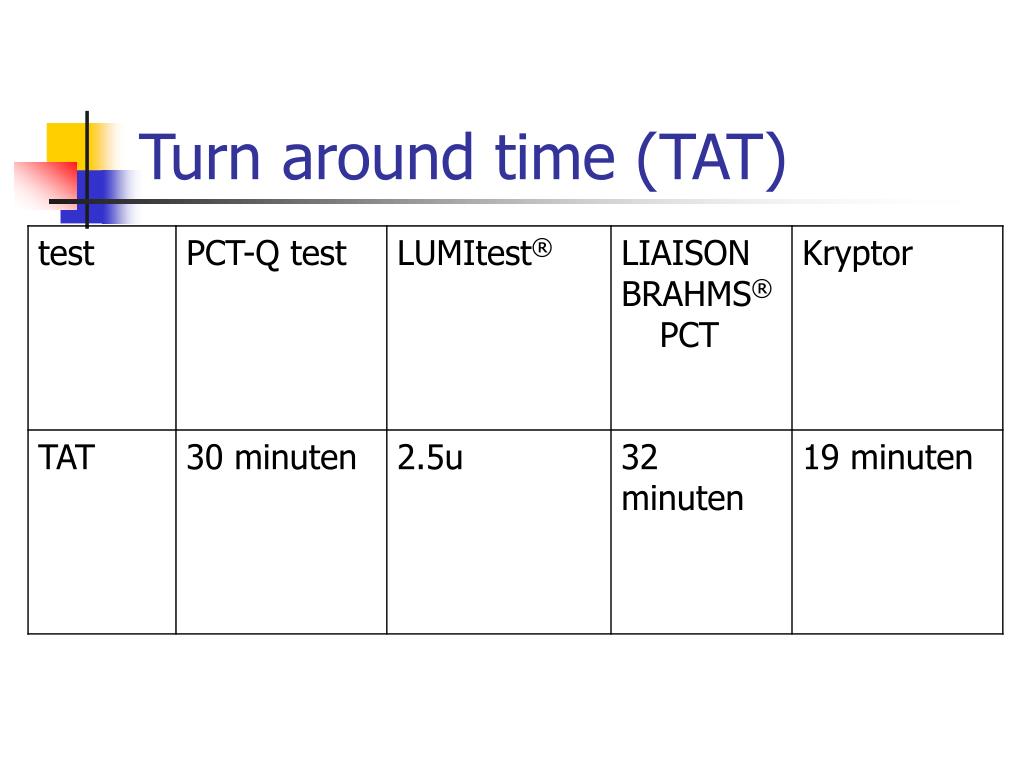 Turn around time (TAT)

| test | PCT-Q test | LUMItest® | LIAISON BRAHMS® PCT | Kryptor |
|---|---|---|---|---|
| TAT | 30 minuten | 2.5u | 32 minuten | 19 minuten |